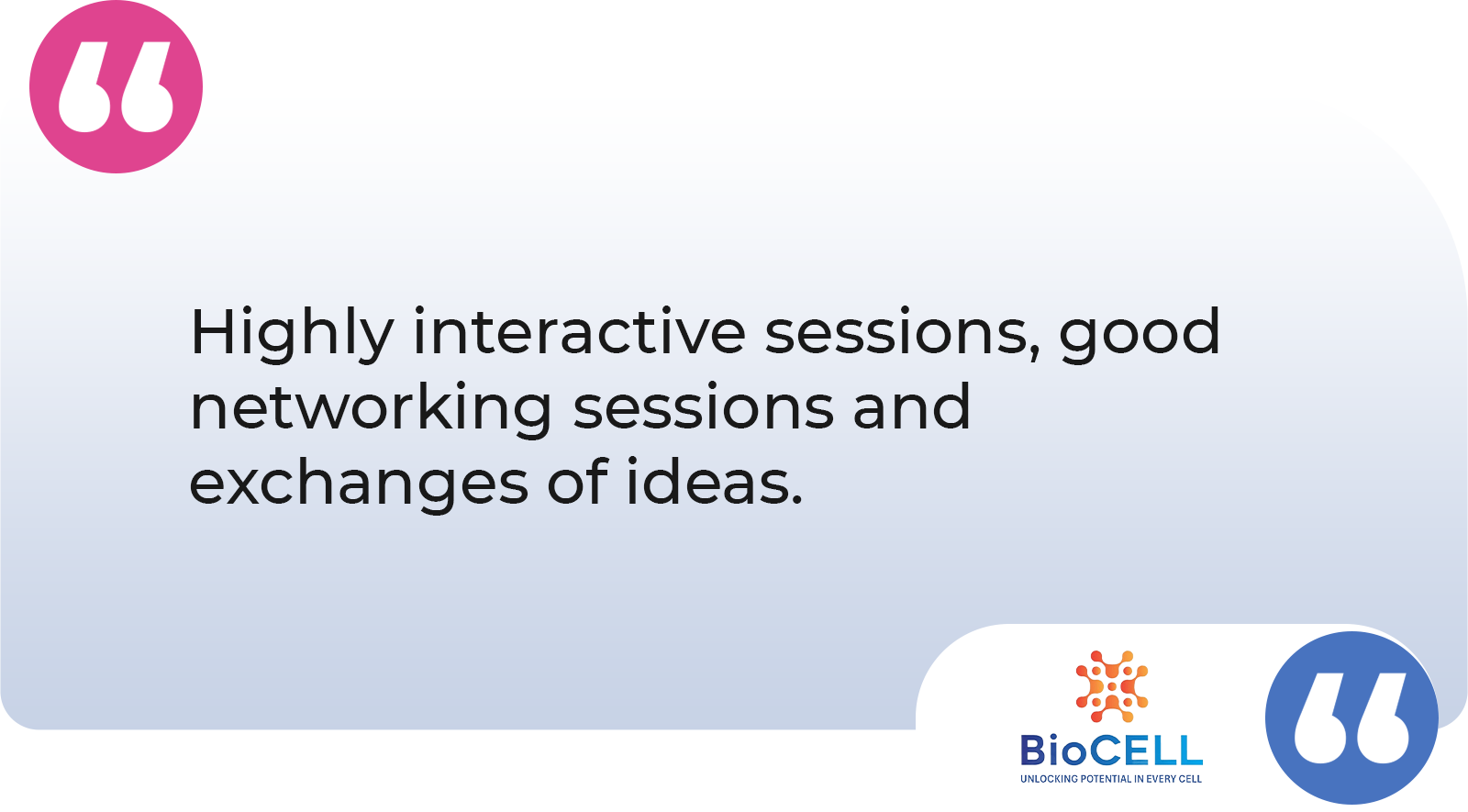 Highly interactive sessions, good networking sessions and exchanges of ideas.

BioCELL
UNLOCKING POTENTIAL IN EVERY CELL